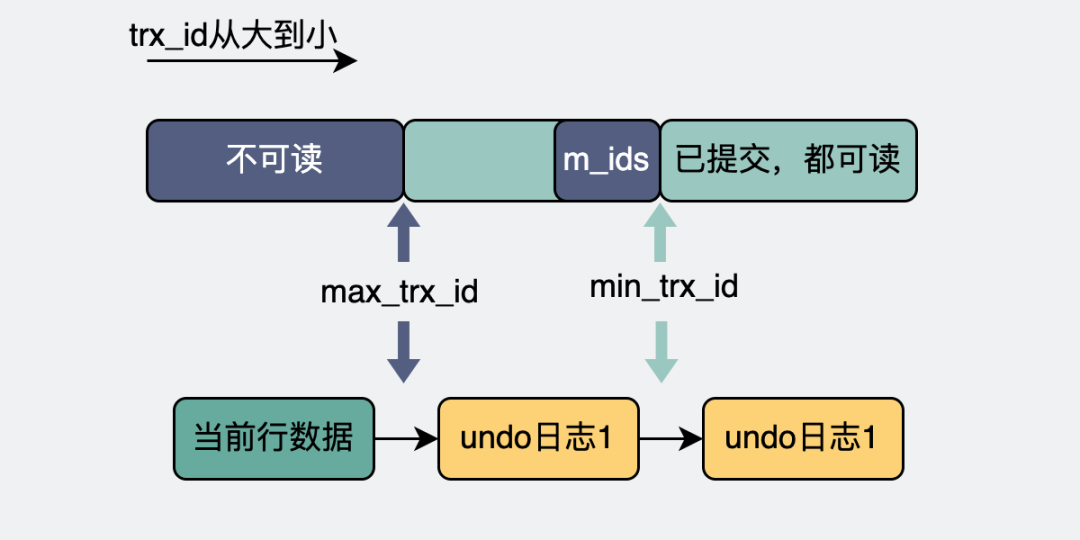 trx_id从大到小

不可读

m_ids

已提交，都可读

max_trx_id

min_trx_id

当前行数据

undo日志1

undo日志1